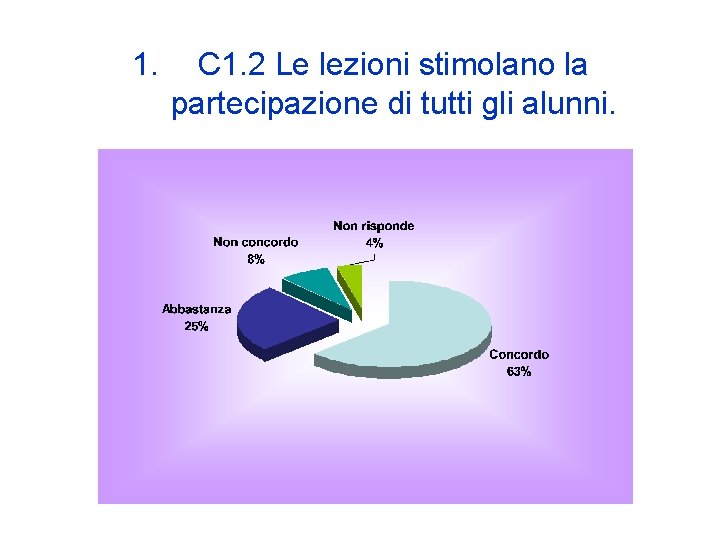 1. C1.2 Le lezioni stimolano la partecipazione di tutti gli alunni.

Non risponde
4%

Non concordo
8%

Abbastanza
25%

Concordo
63%